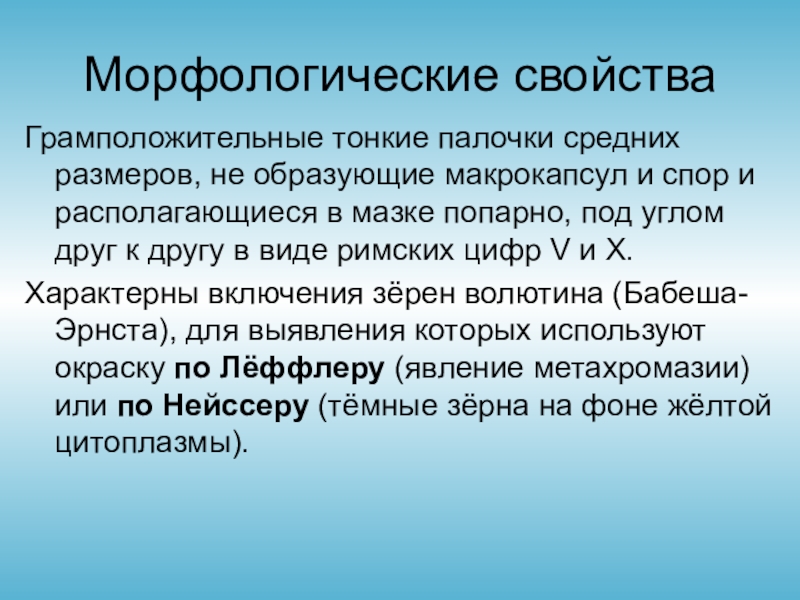 Морфологические свойства

Грамположительные тонкие палочки средних размеров, не образующие макрокапсул и спор и располагающиеся в мазке попарно, под углом друг к другу в виде римских цифр V и X.

Характерны включения зёрен волютина (Бабеша-Эрнста), для выявления которых используют окраску по Лёффлеру (явление метахромазии) или по Нейссеру (тёмные зёрна на фоне жёлтой цитоплазмы).